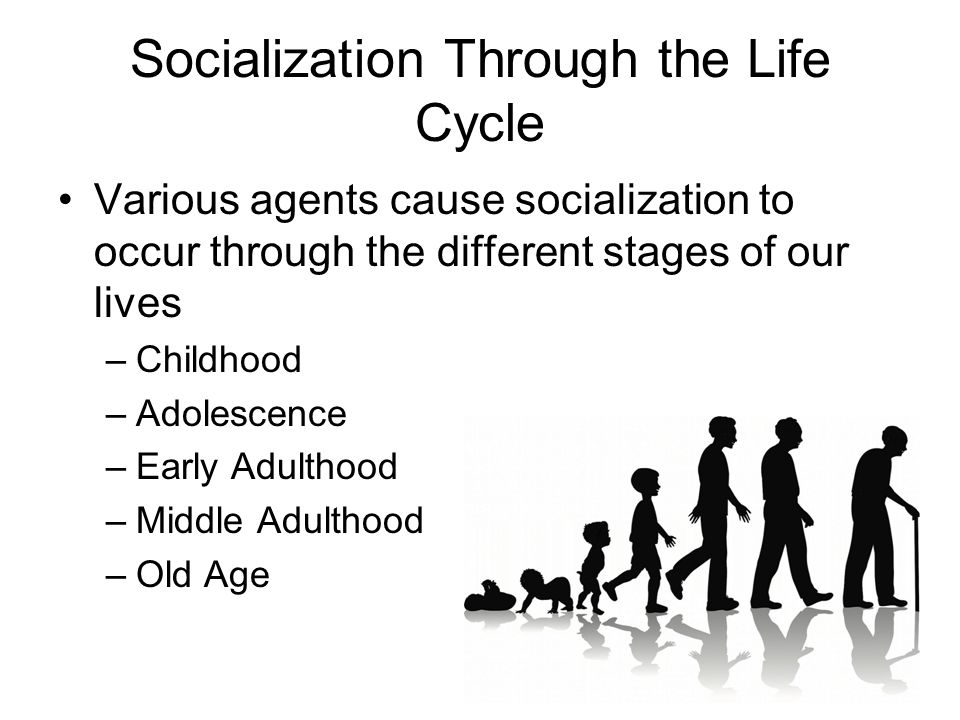 Socialization Through the Life Cycle

• Various agents cause socialization to occur through the different stages of our lives
– Childhood
– Adolescence
– Early Adulthood
– Middle Adulthood
– Old Age